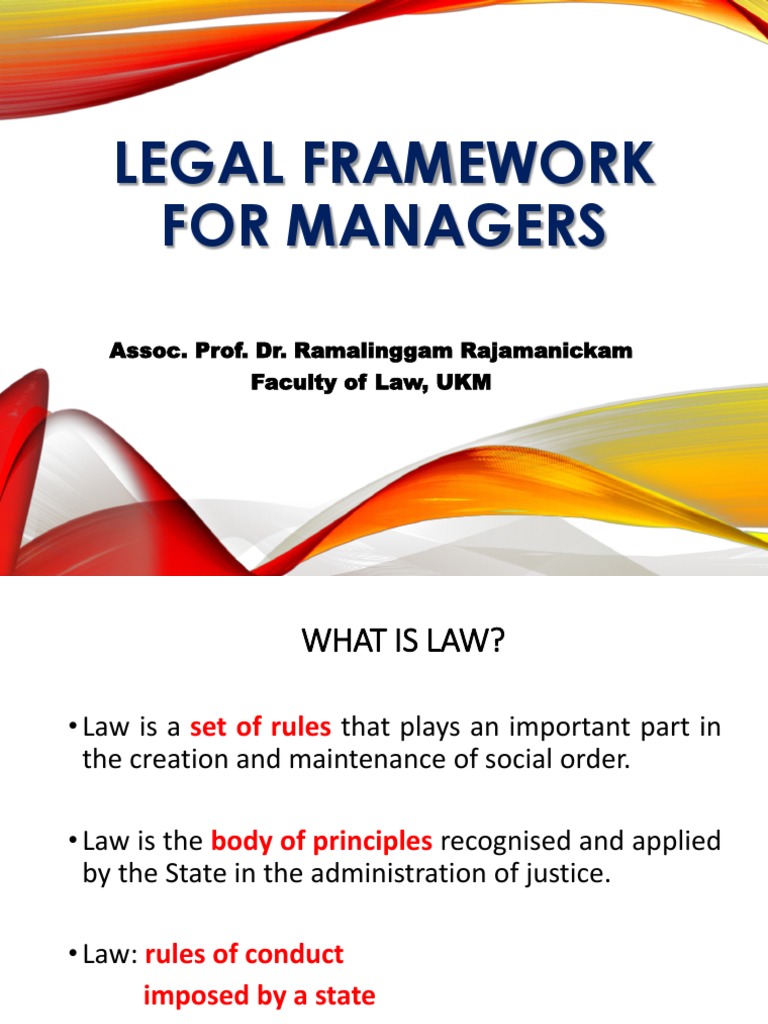 LEGAL FRAMEWORK FOR MANAGERS

Assoc. Prof. Dr. Ramalinggam Rajamanickam
Faculty of Law, UKM

WHAT IS LAW?

• Law is a set of rules that plays an important part in the creation and maintenance of social order.

• Law is the body of principles recognised and applied by the State in the administration of justice.

• Law: rules of conduct
imposed by a state